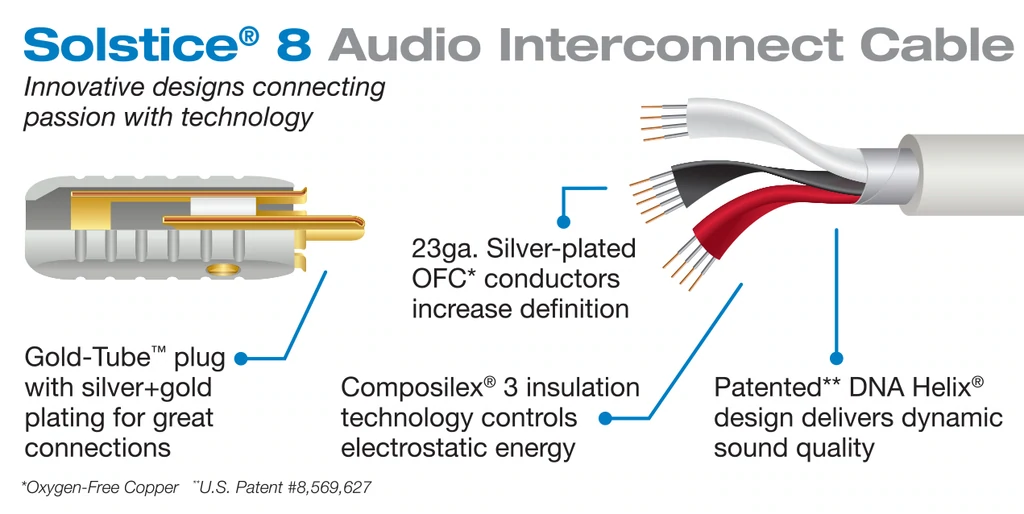 Solstice® 8 Audio Interconnect Cable
Innovative designs connecting passion with technology

23ga. Silver-plated OFC* conductors increase definition

Gold-Tube™ plug with silver+gold plating for great connections

Composilex® 3 insulation technology controls electrostatic energy

Patented** DNA Helix® design delivers dynamic sound quality

*Oxygen-Free Copper **U.S. Patent #8,569,627